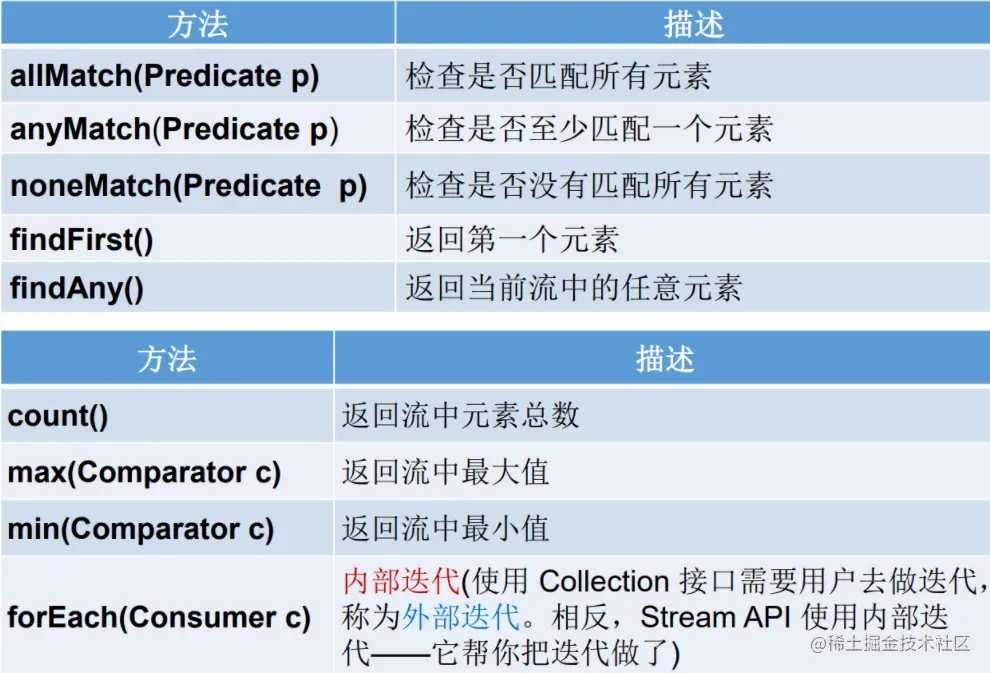 | 方法 | 描述 |
|---|---|
| allMatch(Predicate p) | 检查是否匹配所有元素 |
| anyMatch(Predicate p) | 检查是否至少匹配一个元素 |
| noneMatch(Predicate p) | 检查是否没有匹配所有元素 |
| findFirst() | 返回第一个元素 |
| findAny() | 返回当前流中的任意元素 |

| 方法 | 描述 |
|---|---|
| count() | 返回流中元素总数 |
| max(Comparator c) | 返回流中最大值 |
| min(Comparator c) | 返回流中最小值 |
| forEach(Consumer c) | 内部迭代(使用 Collection 接口需要用户去做迭代，称为外部迭代。相反，Stream API 使用内部迭代——它帮你把迭代做了) |

@稀土掘金技术社区